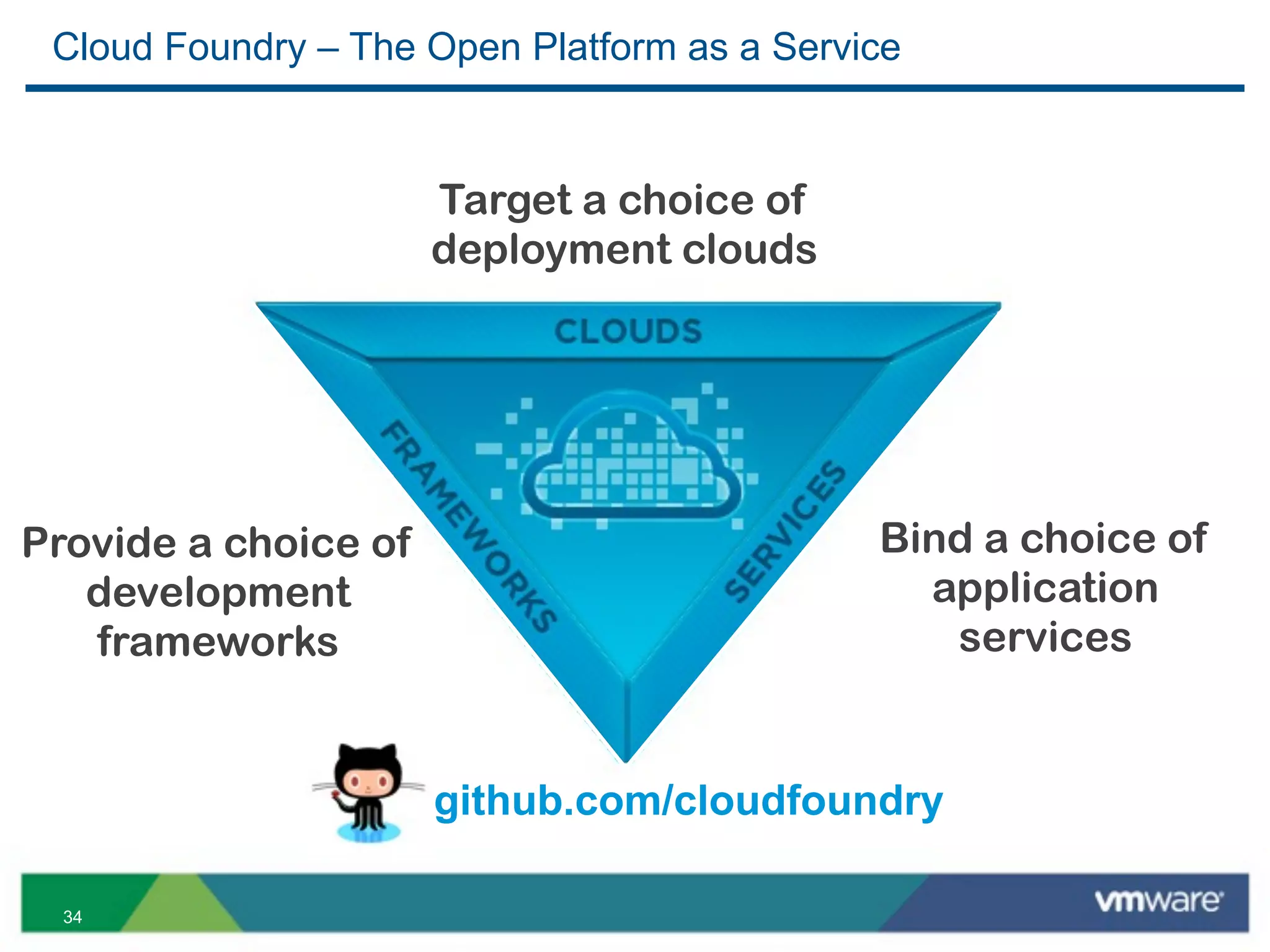 Cloud Foundry – The Open Platform as a Service

Target a choice of deployment clouds

CLOUDS

FRAMEWORKS

SERVICES

Provide a choice of development frameworks

Bind a choice of application services

github.com/cloudfoundry

34

vmware